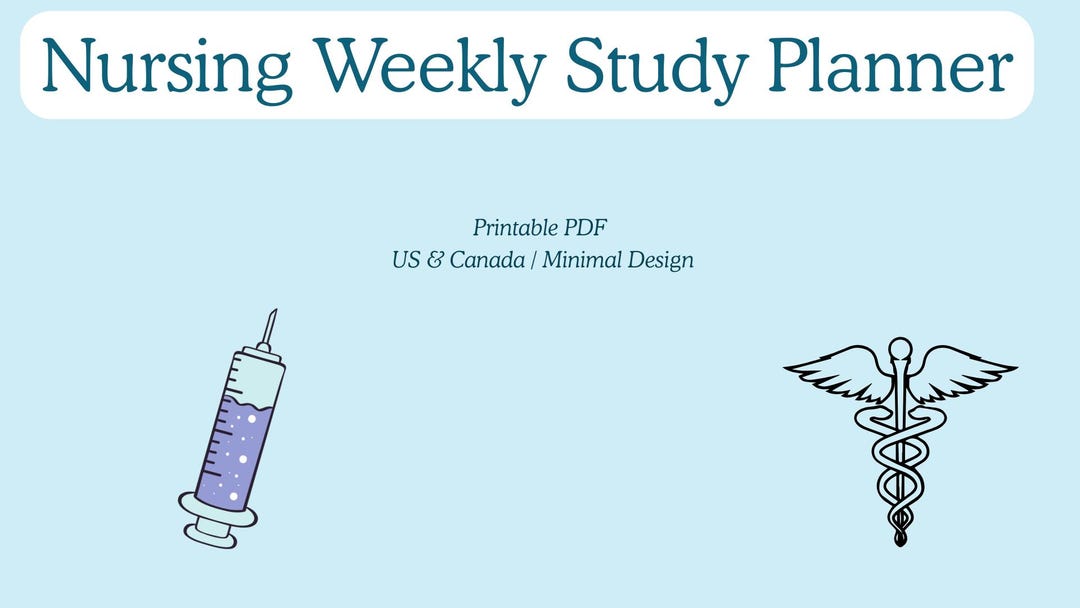 Nursing Weekly Study Planner

Printable PDF
US & Canada / Minimal Design